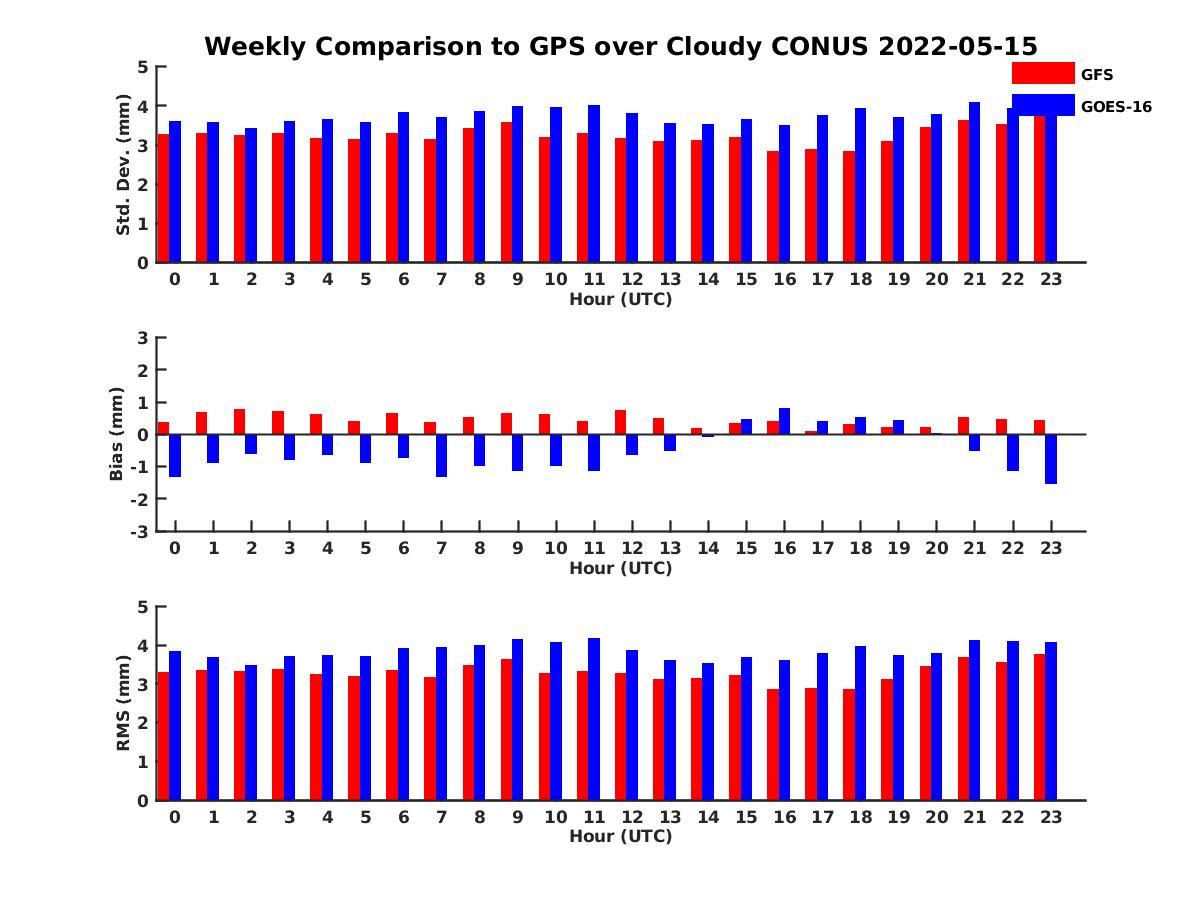 Weekly Comparison to GPS over Cloudy CONUS 2022-05-15

GFS
GOES-16

Std. Dev. (mm)
5
4
3
2
1
0
0 1 2 3 4 5 6 7 8 9 10 11 12 13 14 15 16 17 18 19 20 21 22 23
Hour (UTC)

Bias (mm)
3
2
1
0
-1
-2
-3
0 1 2 3 4 5 6 7 8 9 10 11 12 13 14 15 16 17 18 19 20 21 22 23
Hour (UTC)

RMS (mm)
5
4
3
2
1
0
0 1 2 3 4 5 6 7 8 9 10 11 12 13 14 15 16 17 18 19 20 21 22 23
Hour (UTC)